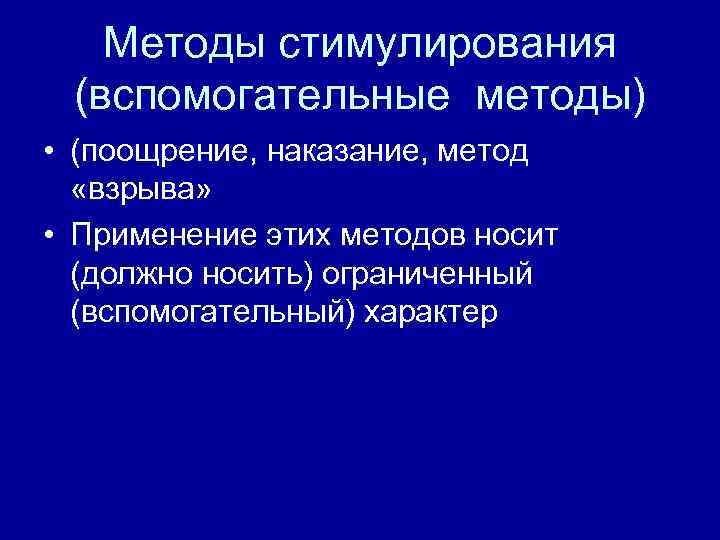 Методы стимулирования (вспомогательные методы)

• (поощрение, наказание, метод «взрыва»
• Применение этих методов носит (должно носить) ограниченный (вспомогательный) характер